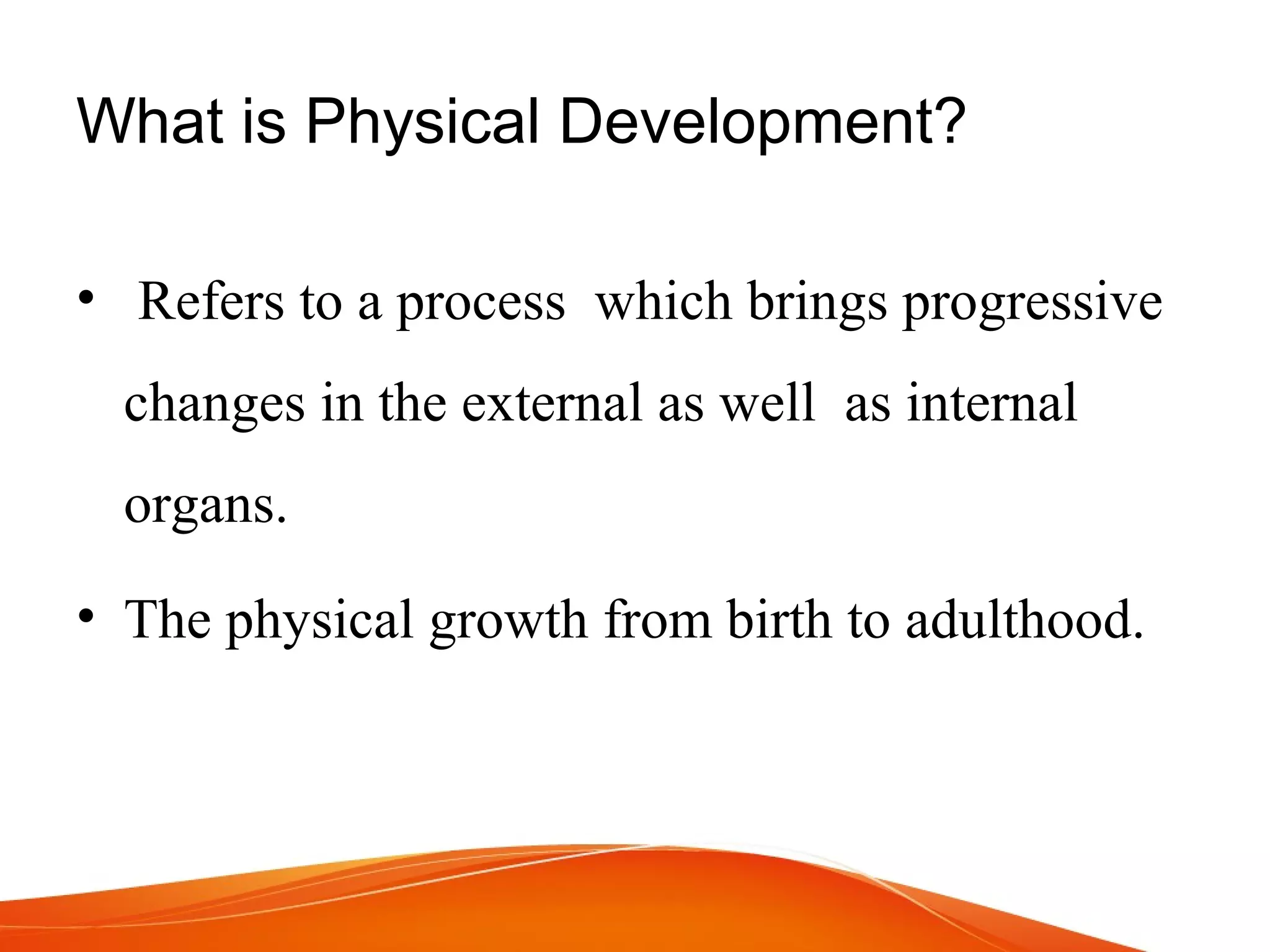 What is Physical Development?

• Refers to a process which brings progressive changes in the external as well as internal organs.

• The physical growth from birth to adulthood.